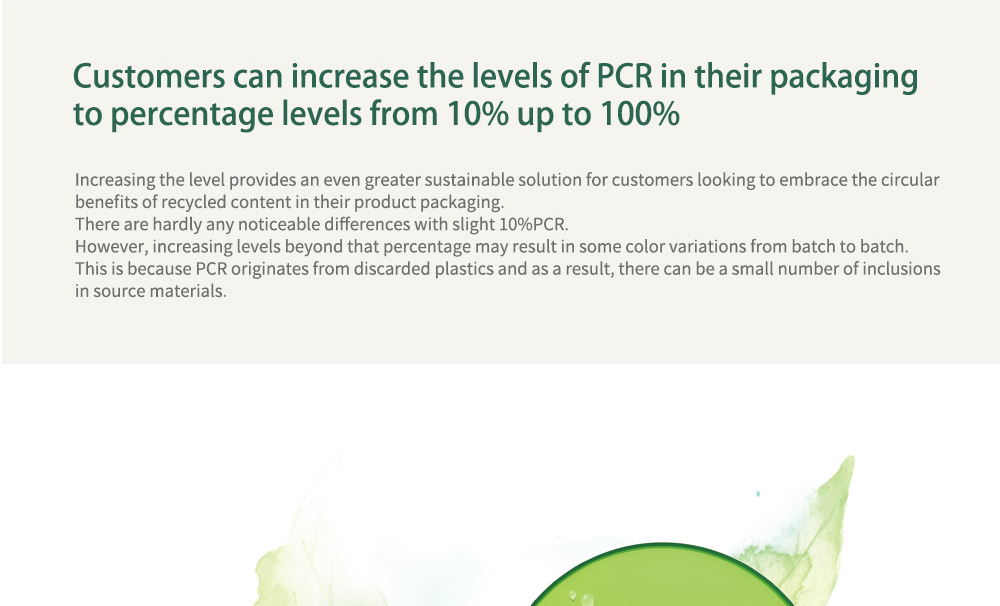 Customers can increase the levels of PCR in their packaging to percentage levels from 10% up to 100%

Increasing the level provides an even greater sustainable solution for customers looking to embrace the circular benefits of recycled content in their product packaging.
There are hardly any noticeable differences with slight 10%PCR.
However, increasing levels beyond that percentage may result in some color variations from batch to batch.
This is because PCR originates from discarded plastics and as a result, there can be a small number of inclusions in source materials.